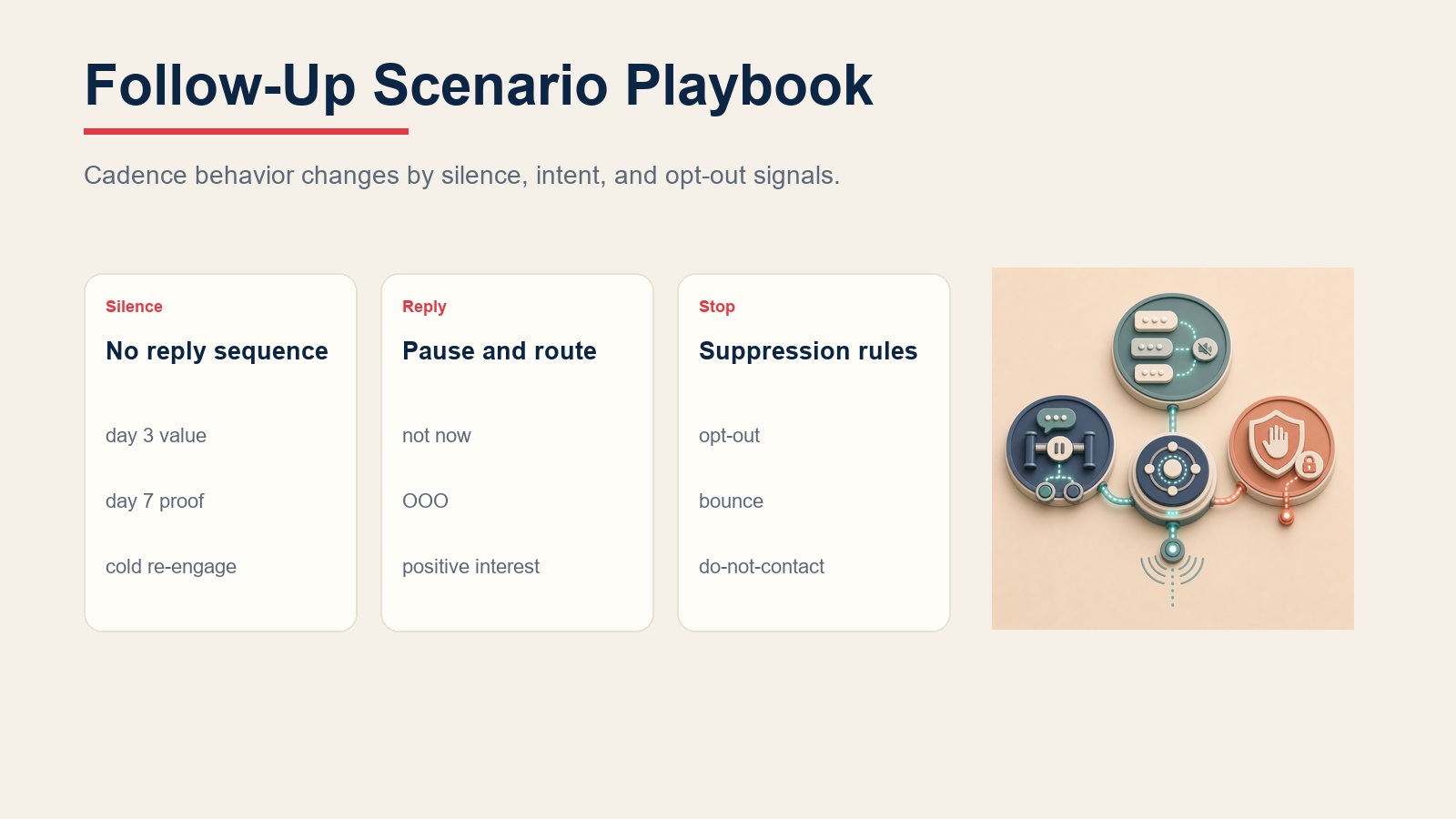 Follow-Up Scenario Playbook

Cadence behavior changes by silence, intent, and opt-out signals.

Silence

No reply sequence

day 3 value

day 7 proof

cold re-engage

Reply

Pause and route

not now

OOO

positive interest

Stop

Suppression rules

opt-out

bounce

do-not-contact